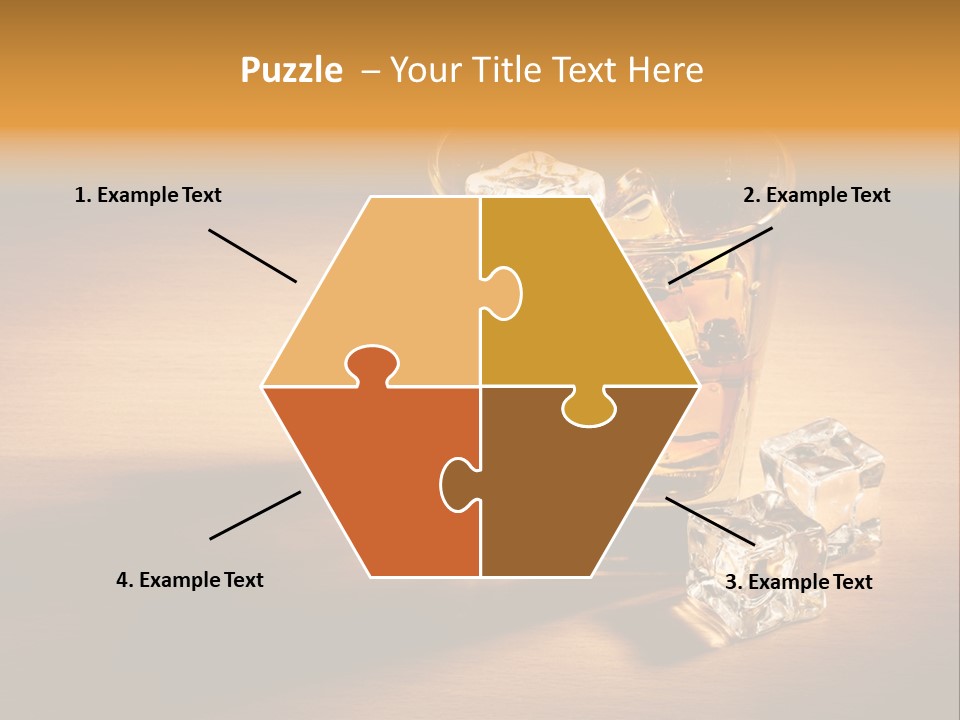 Puzzle – Your Title Text Here

1. Example Text

2. Example Text

4. Example Text

3. Example Text